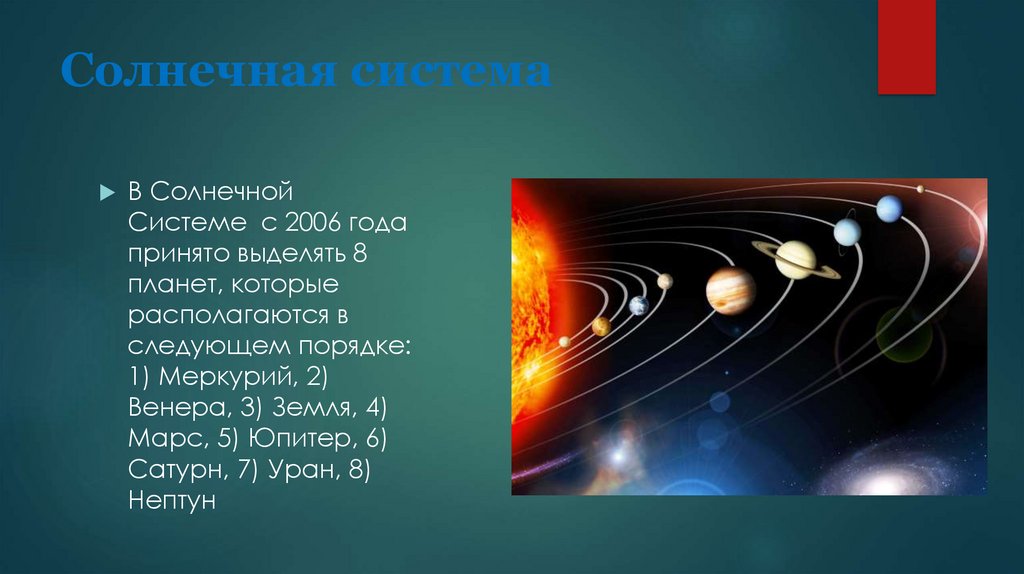 Солнечная система

В Солнечной Системе с 2006 года принято выделять 8 планет, которые располагаются в следующем порядке: 1) Меркурий, 2) Венера, 3) Земля, 4) Марс, 5) Юпитер, 6) Сатурн, 7) Уран, 8) Нептун